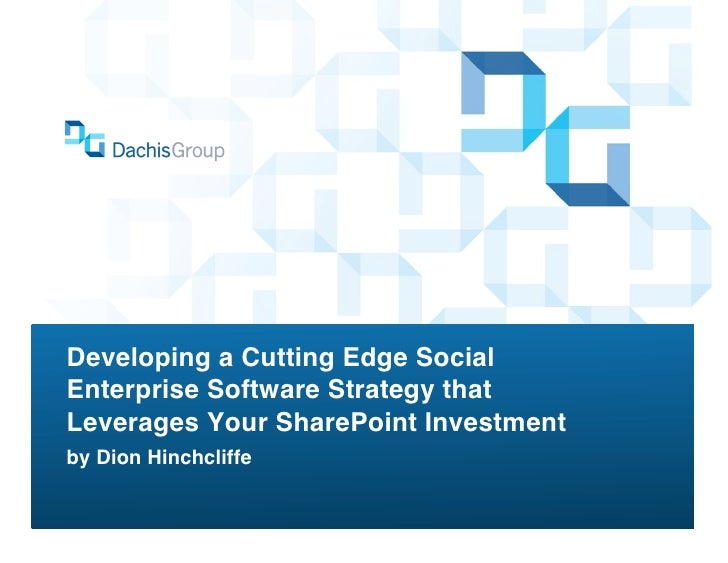 DachisGroup

Developing a Cutting Edge Social Enterprise Software Strategy that Leverages Your SharePoint Investment

by Dion Hinchcliffe